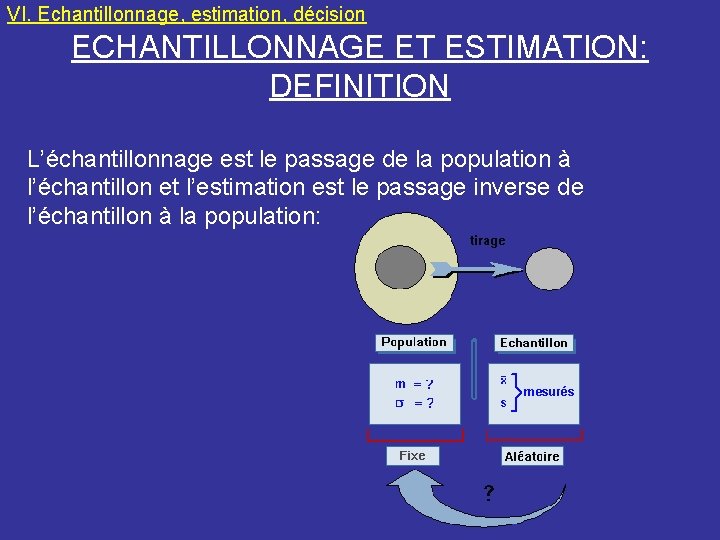 VI. Echantillonnage, estimation, décision

ECHANTILLONNAGE ET ESTIMATION: DEFINITION

L'échantillonnage est le passage de la population à l'échantillon et l'estimation est le passage inverse de l'échantillon à la population:

tirage

Population

Echantillon

$m = ?$
$\sigma = ?$

$\bar{x}$
$s$
mesurés

Fixe

Aléatoire

?